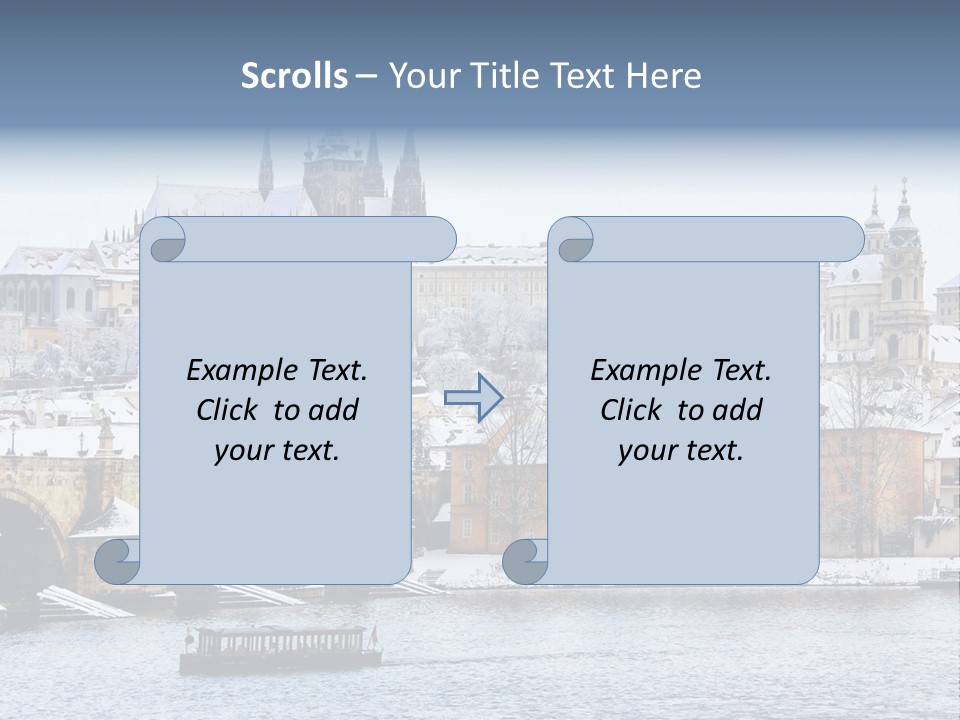 Scrolls – Your Title Text Here

Example Text. Click to add your text.

Example Text. Click to add your text.